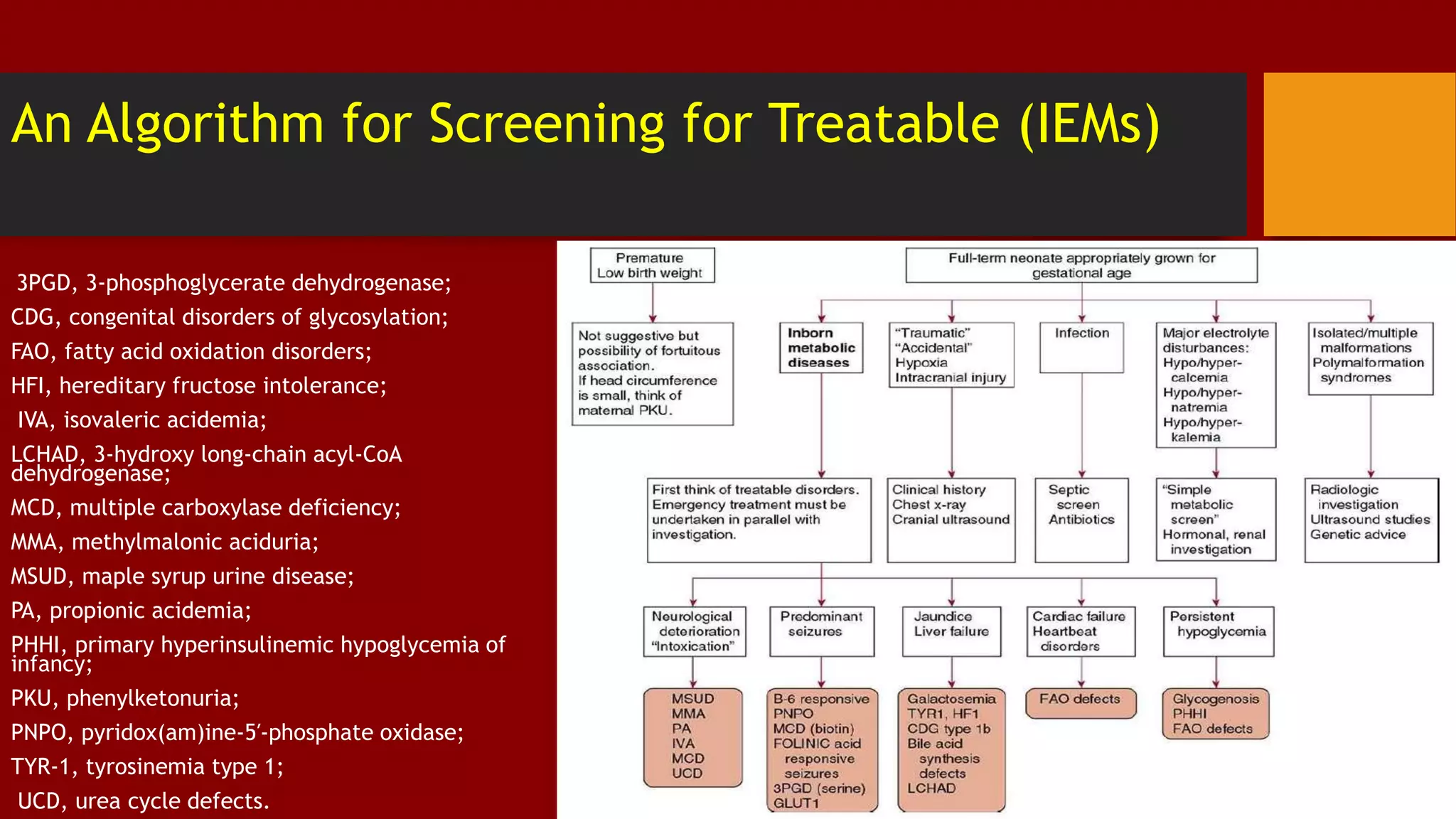 An Algorithm for Screening for Treatable (IEMs)

3PGD, 3-phosphoglycerate dehydrogenase;
CDG, congenital disorders of glycosylation;
FAO, fatty acid oxidation disorders;
HFI, hereditary fructose intolerance;
IVA, isovaleric acidemia;
LCHAD, 3-hydroxy long-chain acyl-CoA dehydrogenase;
MCD, multiple carboxylase deficiency;
MMA, methylmalonic aciduria;
MSUD, maple syrup urine disease;
PA, propionic acidemia;
PHHI, primary hyperinsulinemic hypoglycemia of infancy;
PKU, phenylketonuria;
PNPO, pyridox(am)ine-5′-phosphate oxidase;
TYR-1, tyrosinemia type 1;
UCD, urea cycle defects.

Premature Low birth weight

Full-term neonate appropriately grown for gestational age

Not suggestive but possibility of fortuitous association. If head circumference is small, think of maternal PKU.

Inborn metabolic diseases

"Traumatic" "Accidental" Hypoxia Intracranial injury

Infection

Major electrolyte disturbances: Hypo/hyper-calcemia Hypo/hyper-natremia Hypo/hyper-kalemia

Isolated/multiple malformations Polymalformation syndromes

First think of treatable disorders. Emergency treatment must be undertaken in parallel with investigation.

Clinical history Chest x-ray Cranial ultrasound

Septic screen Antibiotics

"Simple metabolic screen" Hormonal, renal investigation

Radiologic investigation Ultrasound studies Genetic advice

Neurological deterioration "Intoxication"

Predominant seizures

Jaundice Liver failure

Cardiac failure Heartbeat disorders

Persistent hypoglycemia

MSUD MMA PA IVA MCD UCD

B-6 responsive PNPO MCD (biotin) FOLINIC acid responsive seizures 3PGD (serine) GLUT1

Galactosemia TYR1, HF1 CDG type 1b Bile acid synthesis defects LCHAD

FAO defects

Glycogenosis PHHI FAO defects